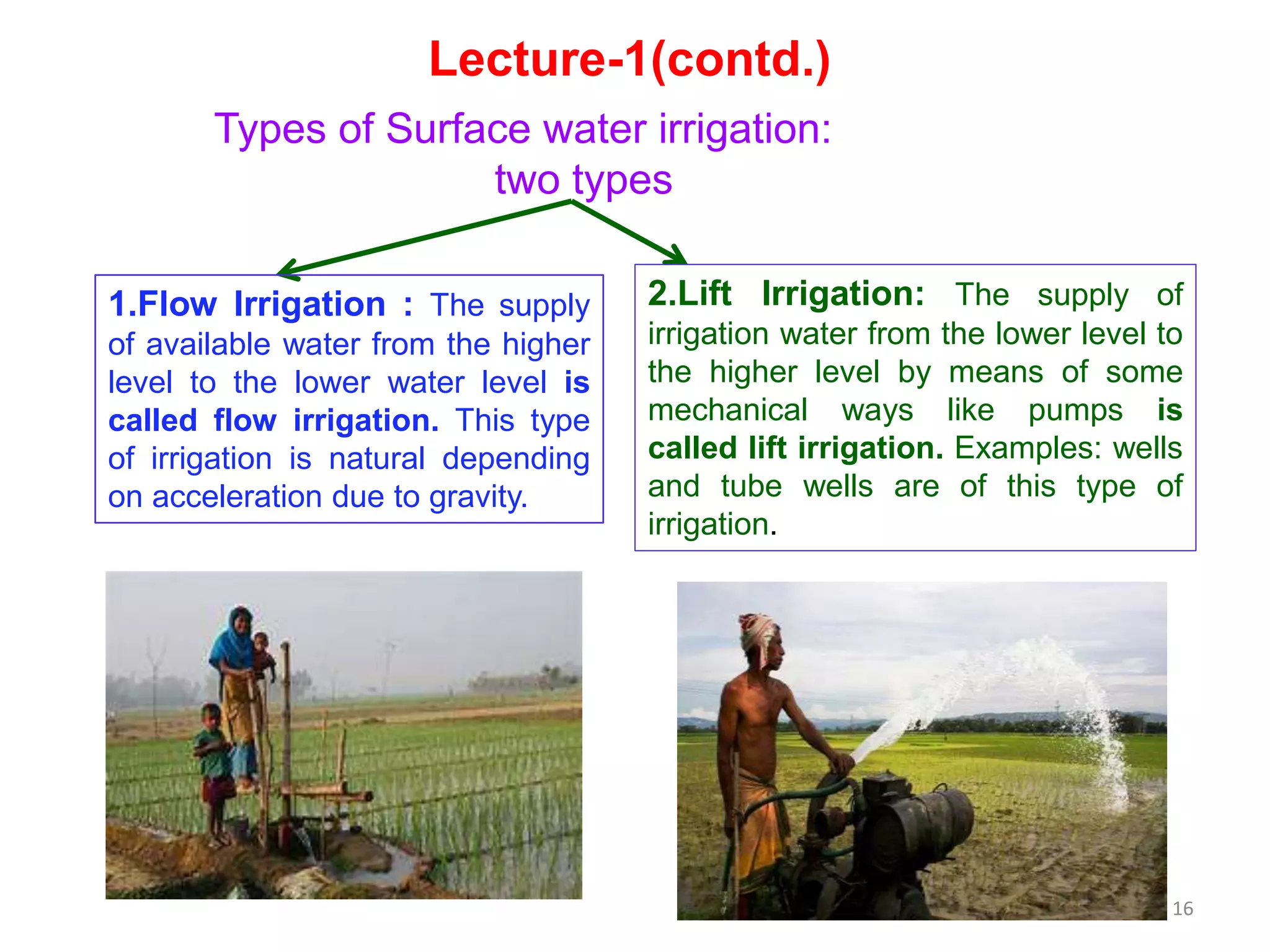 Lecture-1(contd.)

Types of Surface water irrigation: two types

1.Flow Irrigation : The supply of available water from the higher level to the lower water level is called flow irrigation. This type of irrigation is natural depending on acceleration due to gravity.

2.Lift Irrigation: The supply of irrigation water from the lower level to the higher level by means of some mechanical ways like pumps is called lift irrigation. Examples: wells and tube wells are of this type of irrigation.

16